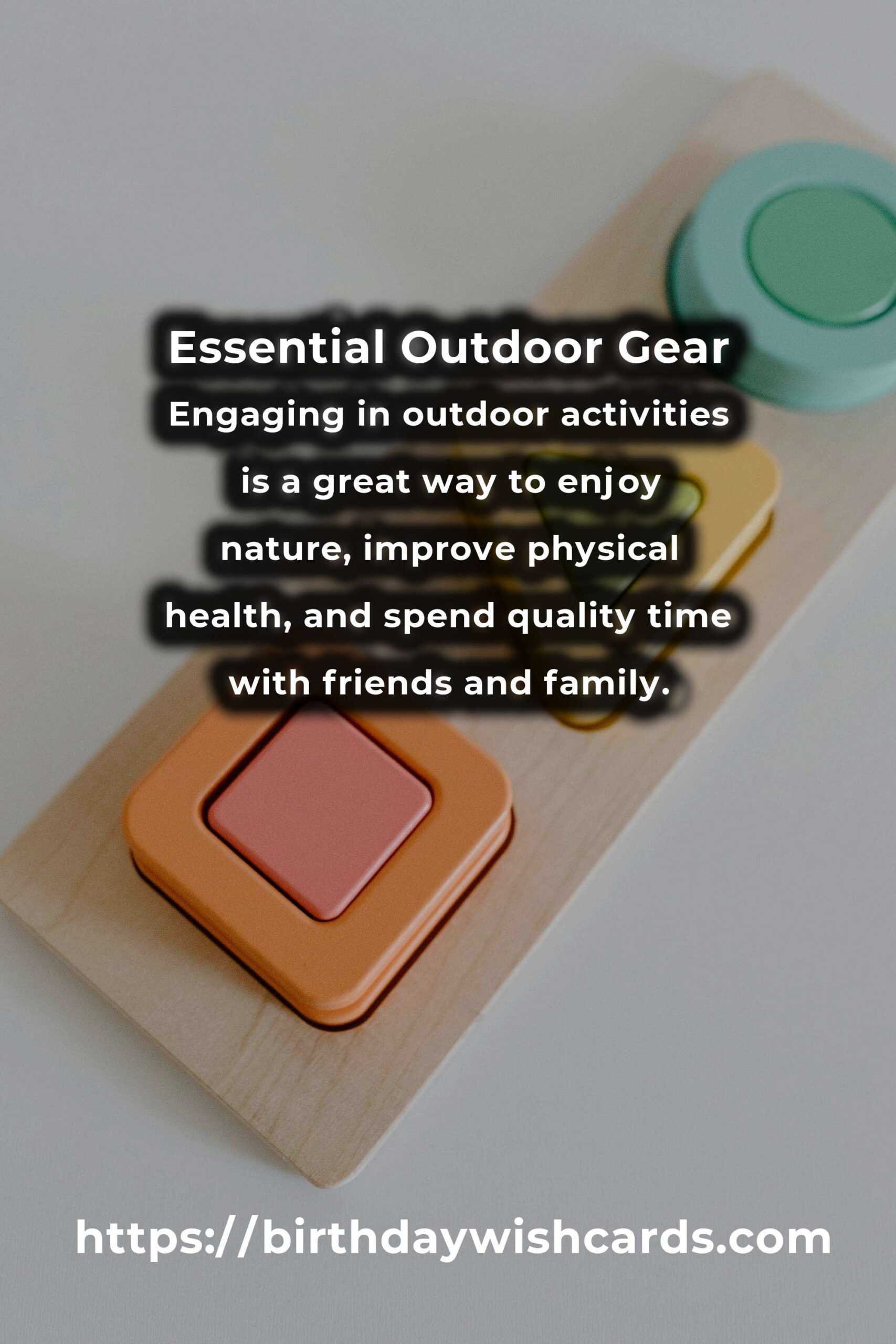 Essential Outdoor Gear

Engaging in outdoor activities is a great way to enjoy nature, improve physical health, and spend quality time with friends and family.

https://birthdaywishcards.com